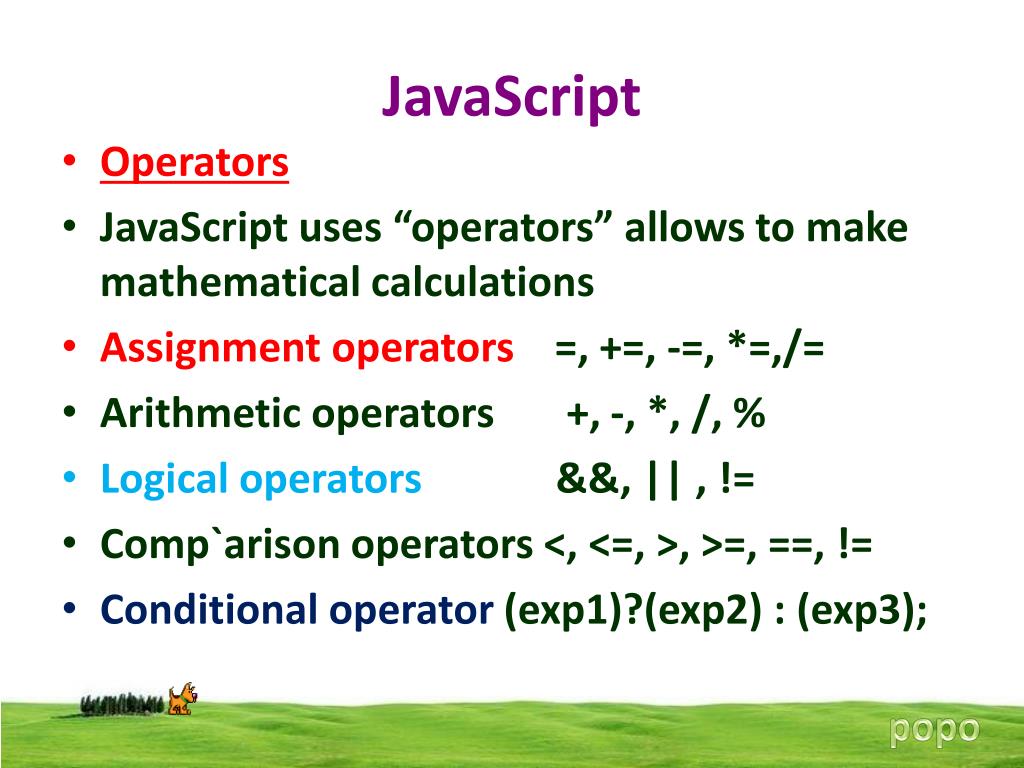 JavaScript

• Operators
• JavaScript uses “operators” allows to make mathematical calculations
• Assignment operators =, +=, -=, *=,/=
• Arithmetic operators +, -, *, /, %
• Logical operators &&, || , !=
• Comp`arison operators <, <=, >, >=, ==, !=
• Conditional operator (exp1)?(exp2) : (exp3);

popo